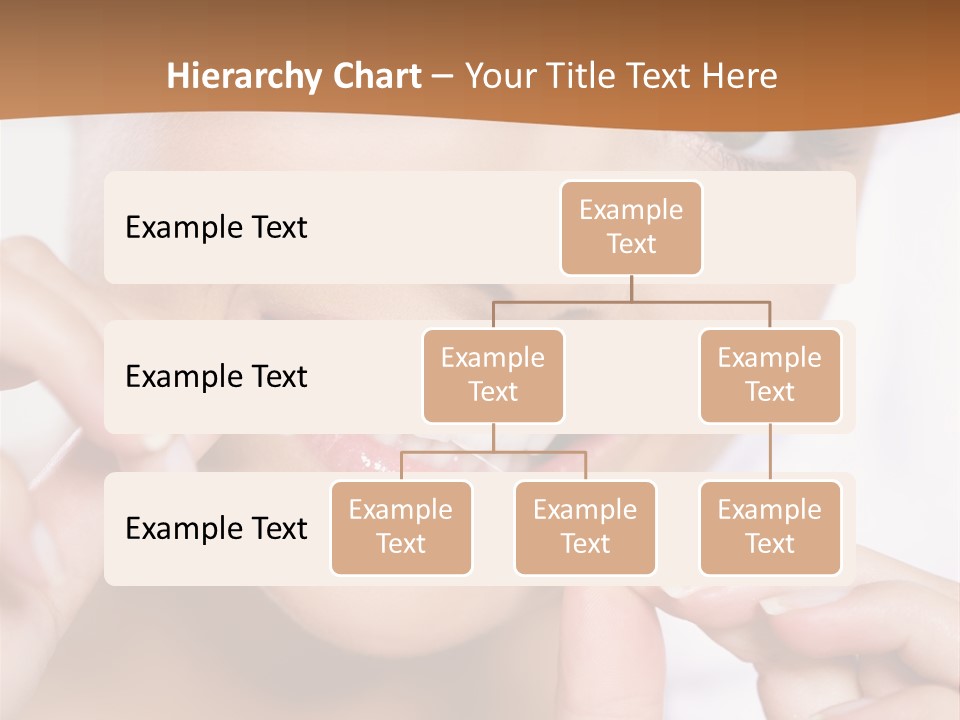 Hierarchy Chart – Your Title Text Here

Example Text

Example Text

Example Text

Example Text

Example Text

Example Text

Example Text

Example Text

Example Text